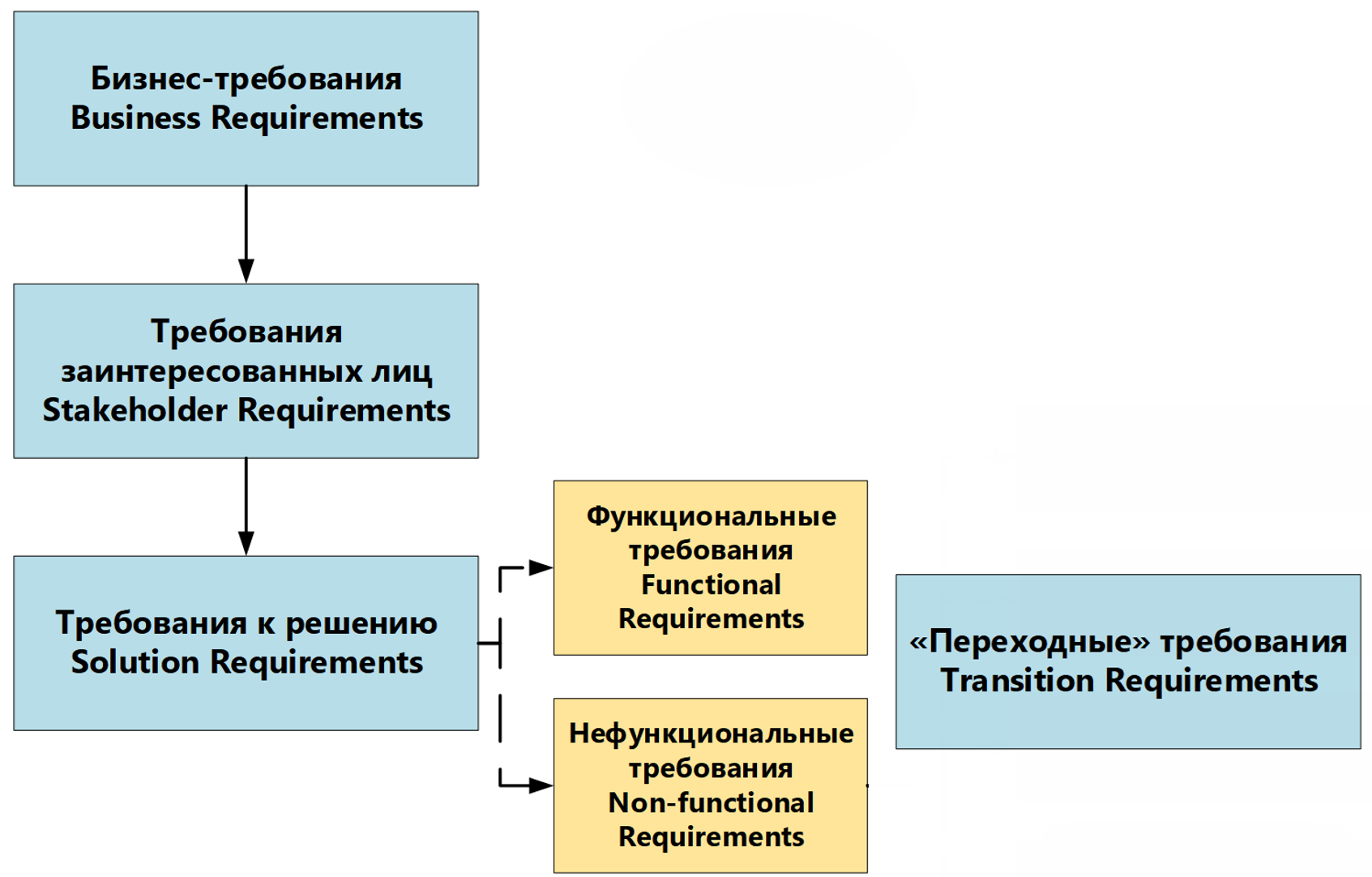 Бизнес-требования
Business Requirements

Требования заинтересованных лиц
Stakeholder Requirements

Требования к решению
Solution Requirements

Функциональные требования
Functional Requirements

Нефункциональные требования
Non-functional Requirements

«Переходные» требования
Transition Requirements